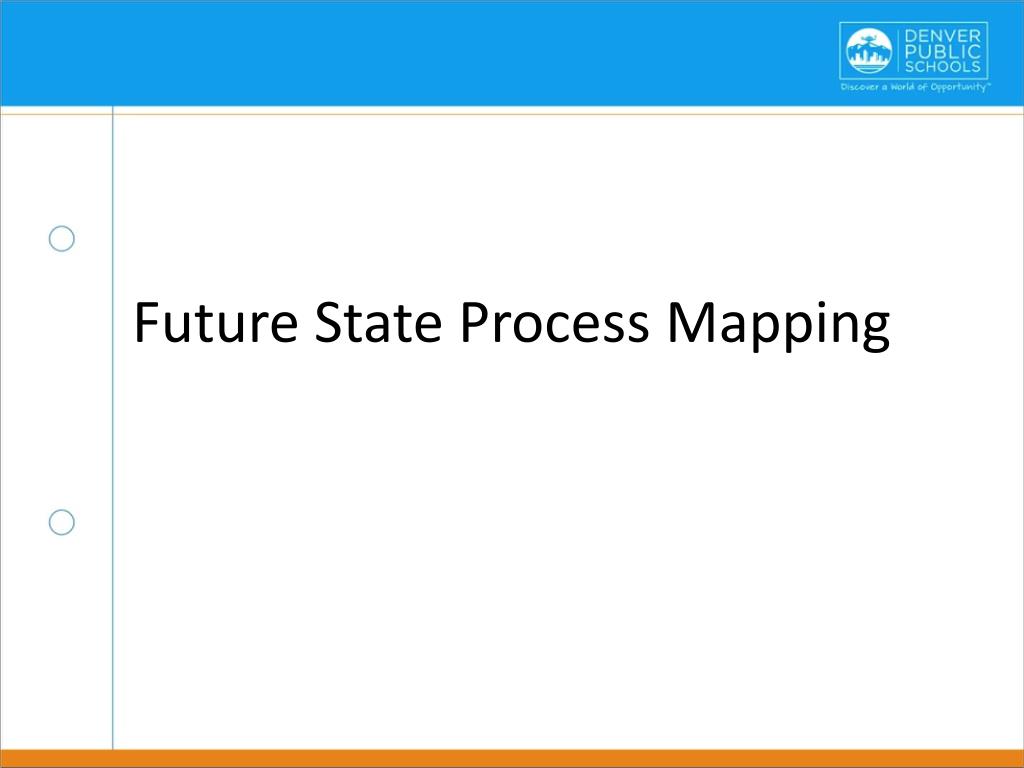 DENVER PUBLIC SCHOOLS
Discover a World of Opportunity™

Future State Process Mapping